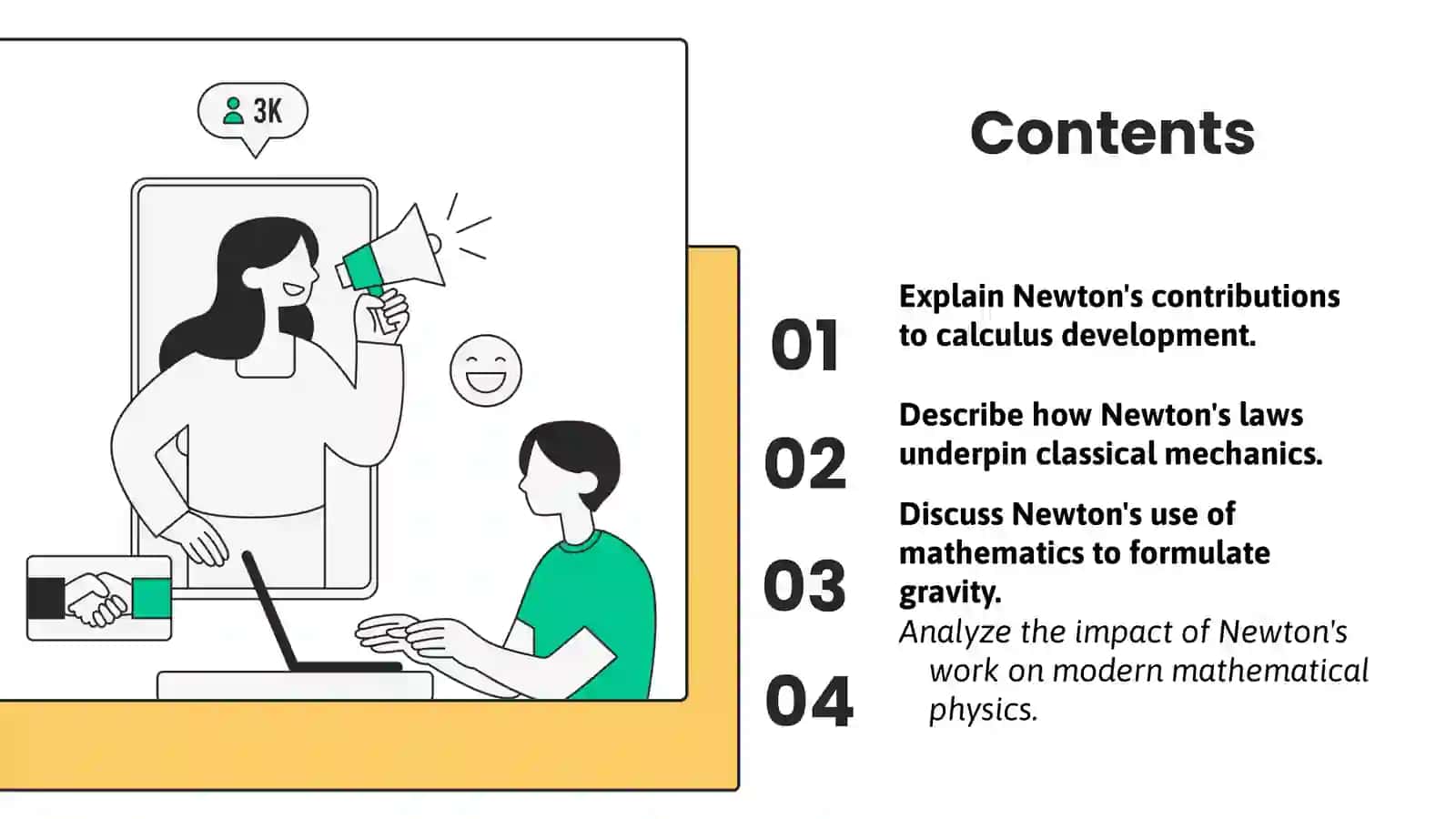 3K

Contents

01 Explain Newton's contributions to calculus development.

02 Describe how Newton's laws underpin classical mechanics.

03 Discuss Newton's use of mathematics to formulate gravity.

04 Analyze the impact of Newton's work on modern mathematical physics.